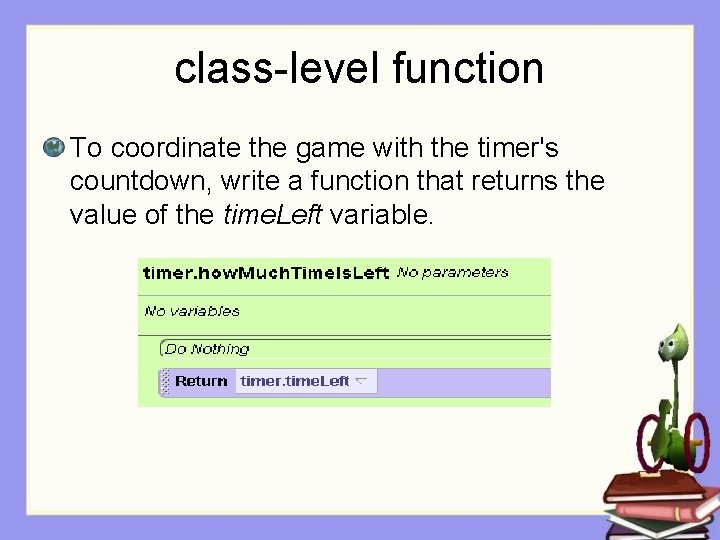 class-level function

To coordinate the game with the timer's countdown, write a function that returns the value of the timeLeft variable.

timer.howMuchTimeIsLeft No parameters

No variables

Do Nothing

Return timer.timeLeft